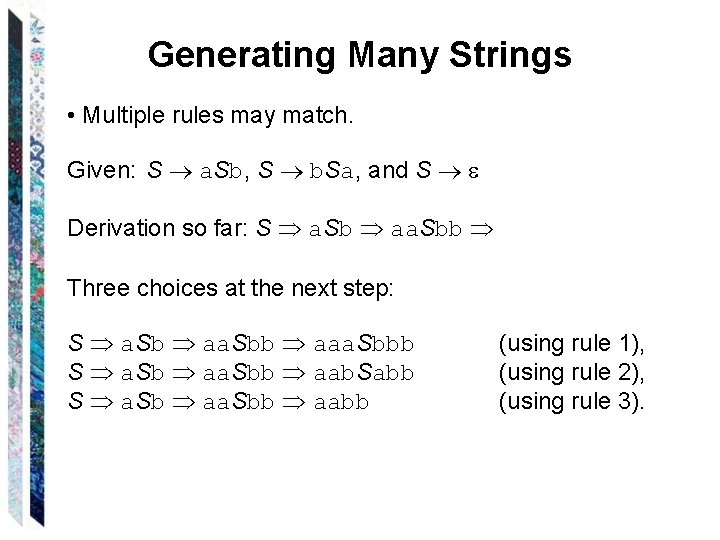 Generating Many Strings

• Multiple rules may match.

Given: $S \rightarrow aSb$, $S \rightarrow bSa$, and $S \rightarrow \varepsilon$

Derivation so far: $S \Rightarrow aSb \Rightarrow aaSbb \Rightarrow$

Three choices at the next step:

$S \Rightarrow aSb \Rightarrow aaSbb \Rightarrow aaaSbbb$ (using rule 1),
$S \Rightarrow aSb \Rightarrow aaSbb \Rightarrow aabSabb$ (using rule 2),
$S \Rightarrow aSb \Rightarrow aaSbb \Rightarrow aabb$ (using rule 3).